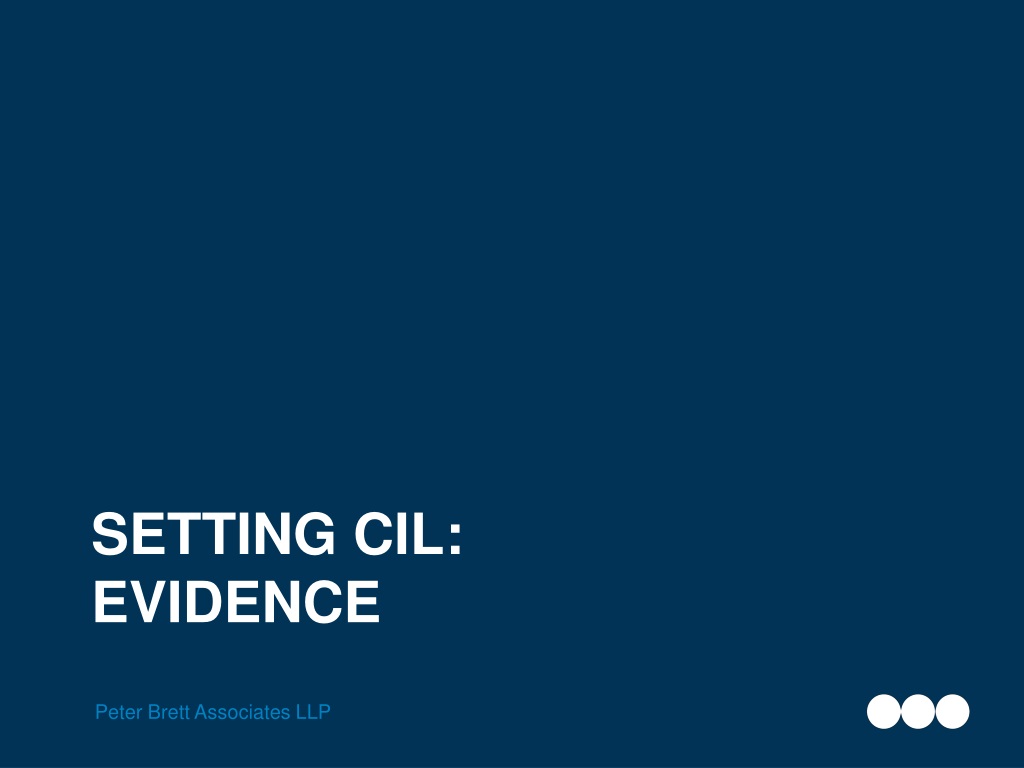 SETTING CIL: EVIDENCE

Peter Brett Associates LLP